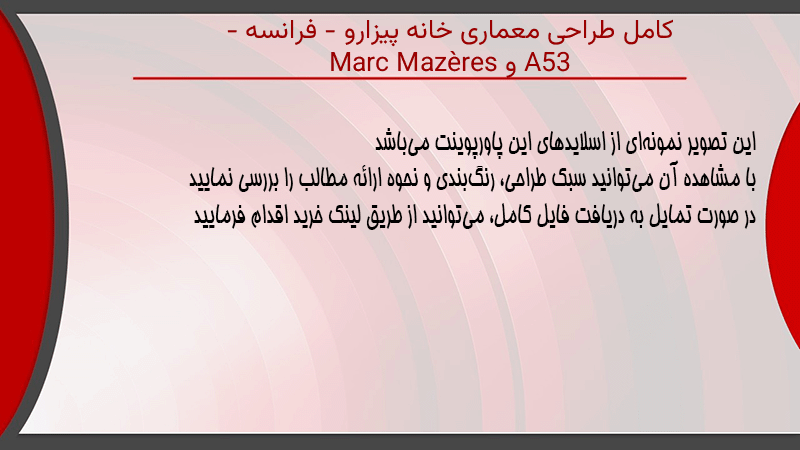 کامل طراحی معماری خانه پیزارو - فرانسه - A53 و Marc Mazères

این تصویر نمونه‌ای از اسلایدهای این پاورپوینت می‌باشد
با مشاهده آن می‌توانید سبک طراحی، رنگ‌بندی و نحوه ارائه مطالب را بررسی نمایید
در صورت تمایل به دریافت فایل کامل، می‌توانید از طریق لینک خرید اقدام فرمایید